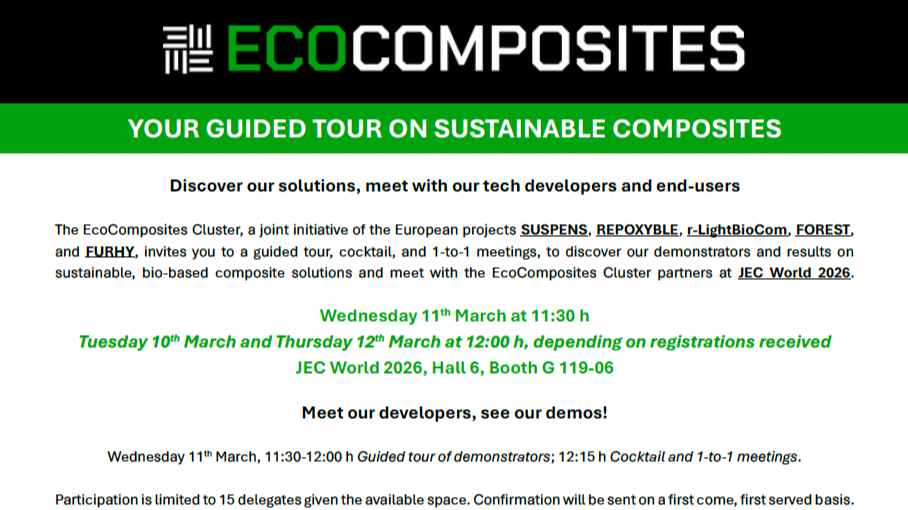 ECOCOMPOSITES

YOUR GUIDED TOUR ON SUSTAINABLE COMPOSITES

Discover our solutions, meet with our tech developers and end-users

The EcoComposites Cluster, a joint initiative of the European projects SUSPENS, REPOXYBLE, r-LightBioCom, FOREST, and FURHY, invites you to a guided tour, cocktail, and 1-to-1 meetings, to discover our demonstrators and results on sustainable, bio-based composite solutions and meet with the EcoComposites Cluster partners at JEC World 2026.

Wednesday 11$^{th}$ March at 11:30 h
Tuesday 10$^{th}$ March and Thursday 12$^{th}$ March at 12:00 h, depending on registrations received
JEC World 2026, Hall 6, Booth G 119-06

Meet our developers, see our demos!

Wednesday 11$^{th}$ March, 11:30-12:00 h Guided tour of demonstrators; 12:15 h Cocktail and 1-to-1 meetings.

Participation is limited to 15 delegates given the available space. Confirmation will be sent on a first come, first served basis.